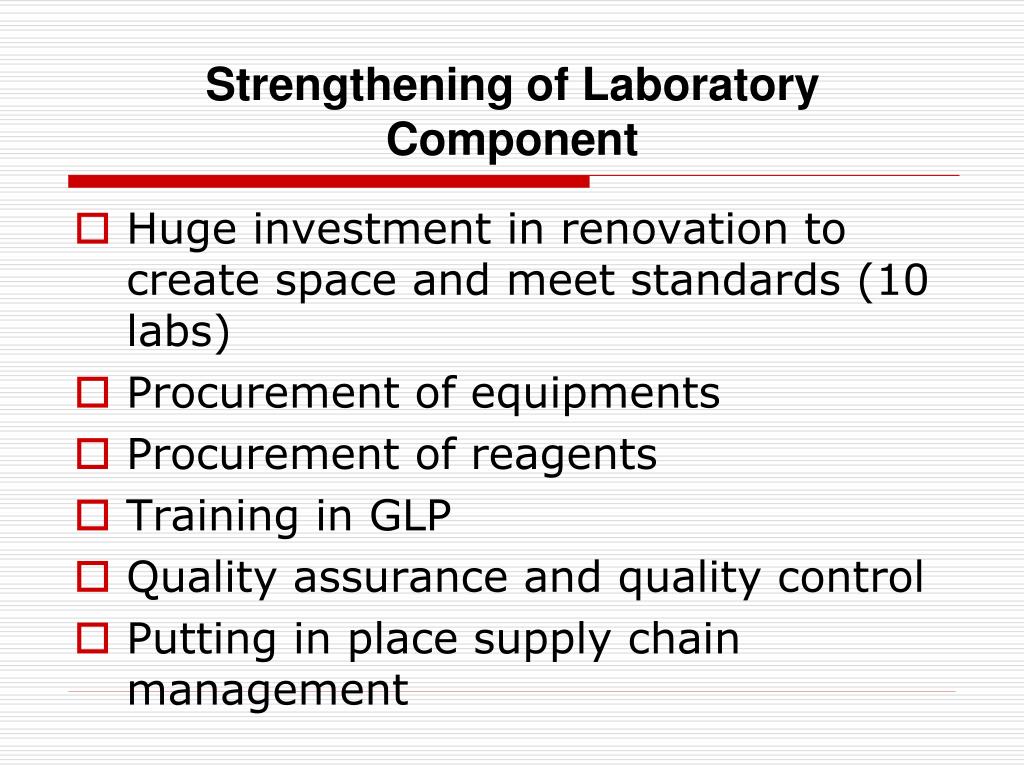 Strengthening of Laboratory Component

Huge investment in renovation to create space and meet standards (10 labs)
Procurement of equipments
Procurement of reagents
Training in GLP
Quality assurance and quality control
Putting in place supply chain management